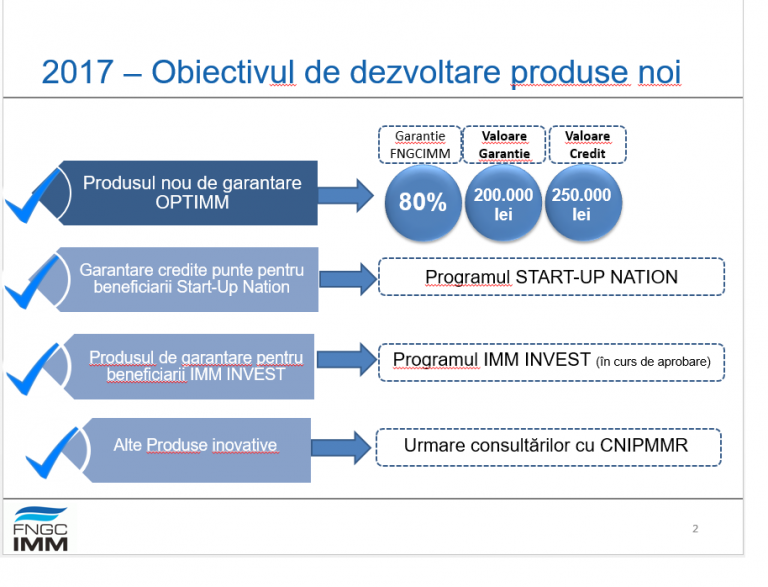 2017 – Obiectivul de dezvoltare produse noi

Produsul nou de garantare OPTIMM

Garantie FNGCIMM

Valoare Garantie

Valoare Credit

80%

200.000 lei

250.000 lei

Garantare credite punte pentru beneficiarii Start-Up Nation

Programul START-UP NATION

Produsul de garantare pentru beneficiarii IMM INVEST

Programul IMM INVEST (în curs de aprobare)

Alte Produse inovative

Urmare consultărilor cu CNIPMMR

FNGC IMM

2